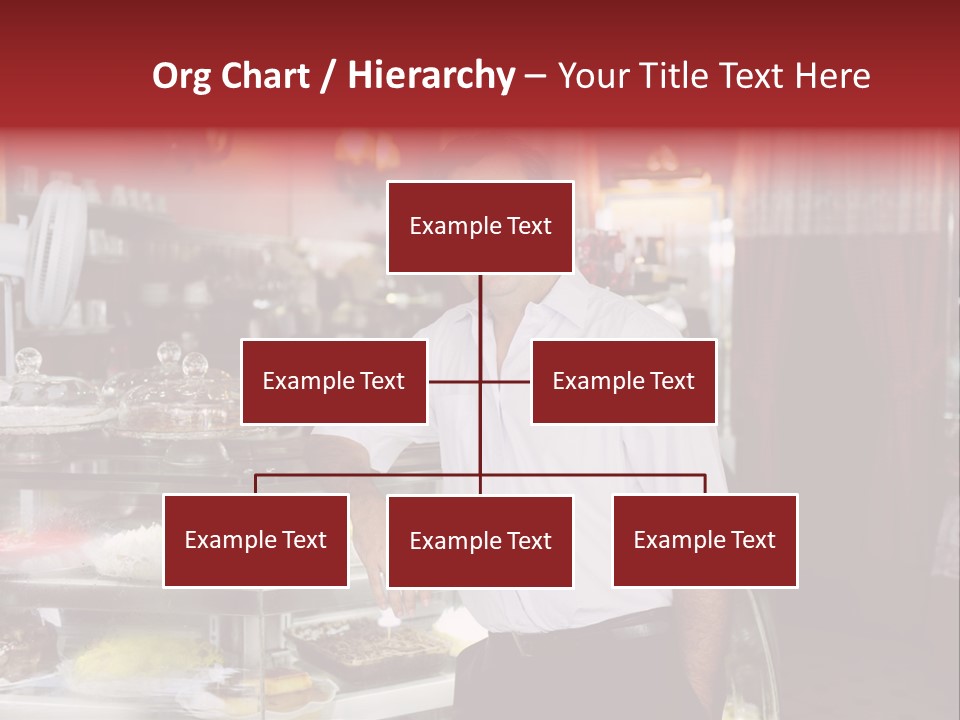 Org Chart / Hierarchy – Your Title Text Here

Example Text

Example Text

Example Text

Example Text

Example Text

Example Text